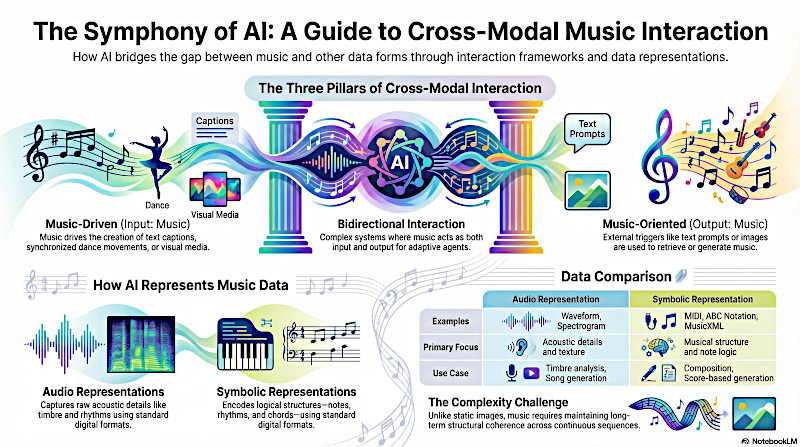 The Symphony of AI: A Guide to Cross-Modal Music Interaction

How AI bridges the gap between music and other data forms through interaction frameworks and data representations.

The Three Pillars of Cross-Modal Interaction

Captions

Dance

Visual Media

AI

Text Prompts

Music-Driven (Input: Music)
Music drives the creation of text captions, synchronized dance movements, or visual media.

Bidirectional Interaction
Complex systems where music acts as both input and output for adaptive agents.

Music-Oriented (Output: Music)
External triggers like text prompts or images are used to retrieve or generate music.

How AI Represents Music Data

Audio Representations
Captures raw acoustic details like timbre and rhythms using standard digital formats.

Symbolic Representations
Encodes logical structures—notes, rhythms, and chords—using standard digital formats.

Data Comparison

| | Audio Representation | Symbolic Representation |
|---|---|---|
| Examples | Waveform, Spectrogram | MIDI, ABC Notation, MusicXML |
| Primary Focus | Acoustic details and texture | Musical structure and note logic |
| Use Case | Timbre analysis, Song generation | Composition, Score-based generation |

The Complexity Challenge
Unlike static images, music requires maintaining long-term structural coherence across continuous sequences.

NotebookLM